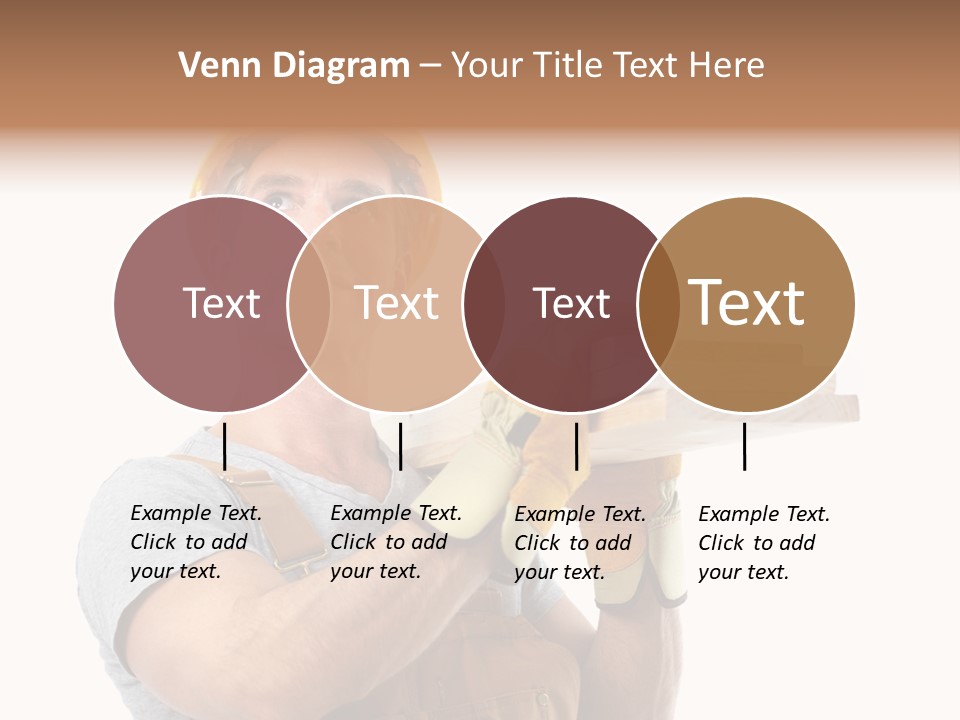 Venn Diagram – Your Title Text Here

Text

Text

Text

Text

Example Text. Click to add your text.

Example Text. Click to add your text.

Example Text. Click to add your text.

Example Text. Click to add your text.